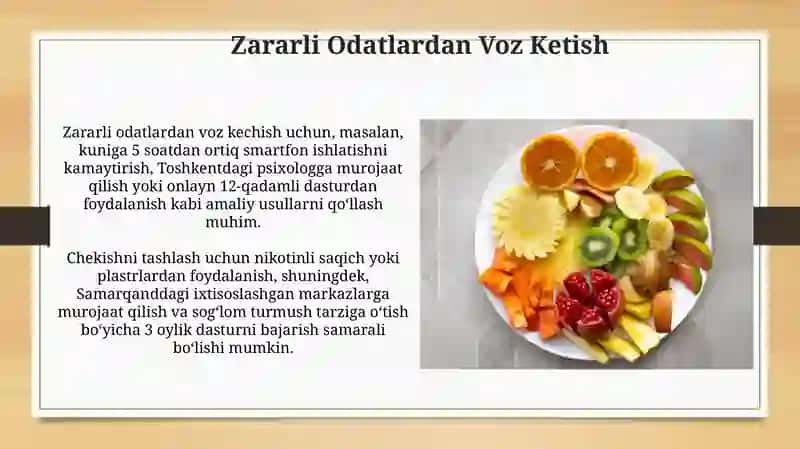 Zararli Odatlardan Voz Ketish

Zararli odatlardan voz kechish uchun, masalan, kuniga 5 soatdan ortiq smartfon ishlatishni kamaytirish, Toshkentdagi psixologga murojaat qilish yoki onlayn 12-qadamli dasturdan foydalanish kabi amaliy usullarni qo‘llash muhim.

Chekishni tashlash uchun nikotinli saqich yoki plastrlardan foydalanish, shuningdek, Samarqanddagi ixtisoslashgan markazlarga murojaat qilish va sog‘lom turmush tarziga o‘tish bo‘yicha 3 oylik dasturni bajarish samarali bo‘lishi mumkin.